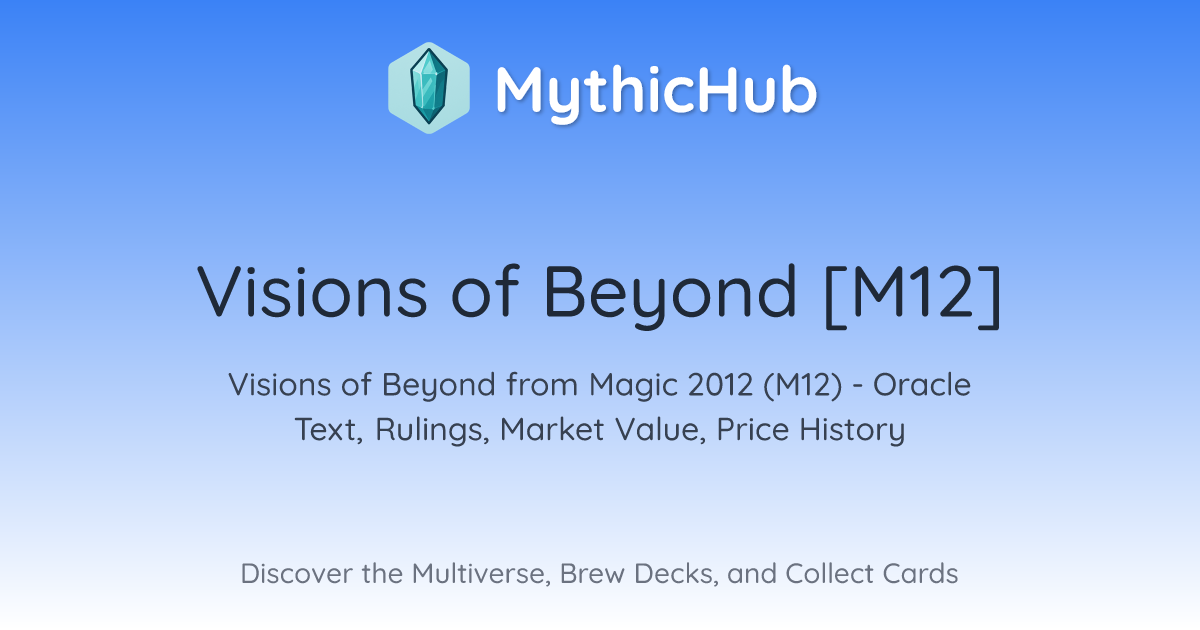 MythicHub

Visions of Beyond [M12]

Visions of Beyond from Magic 2012 (M12) - Oracle Text, Rulings, Market Value, Price History

Discover the Multiverse, Brew Decks, and Collect Cards